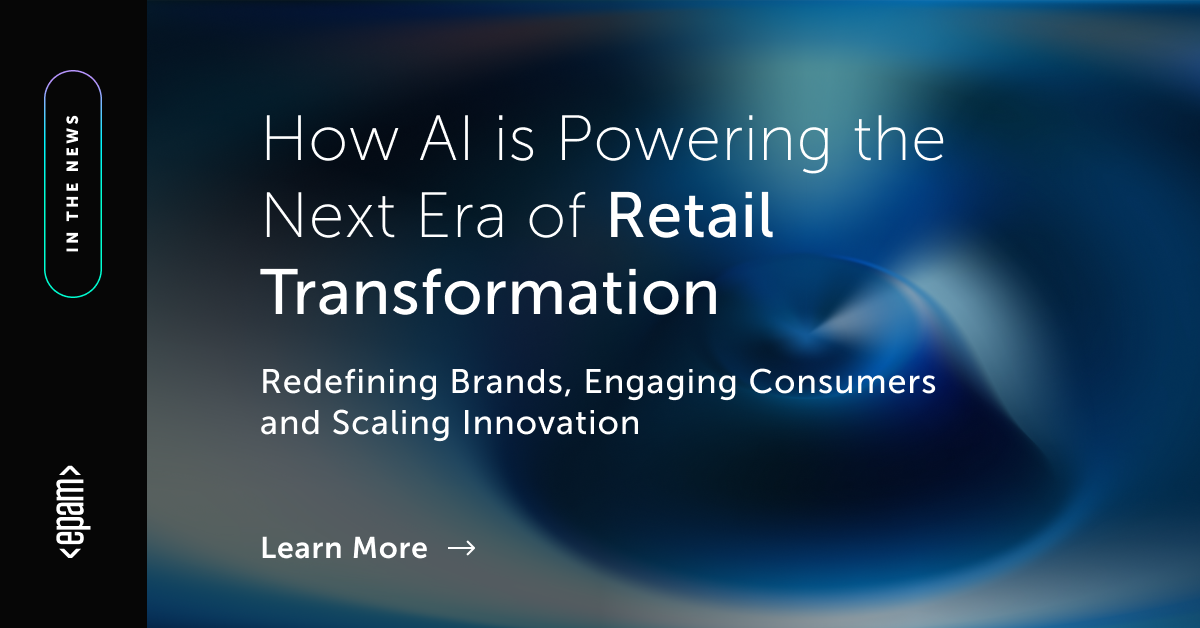 IN THE NEWS

How AI is Powering the Next Era of Retail Transformation

Redefining Brands, Engaging Consumers and Scaling Innovation

Learn More →

<epam>